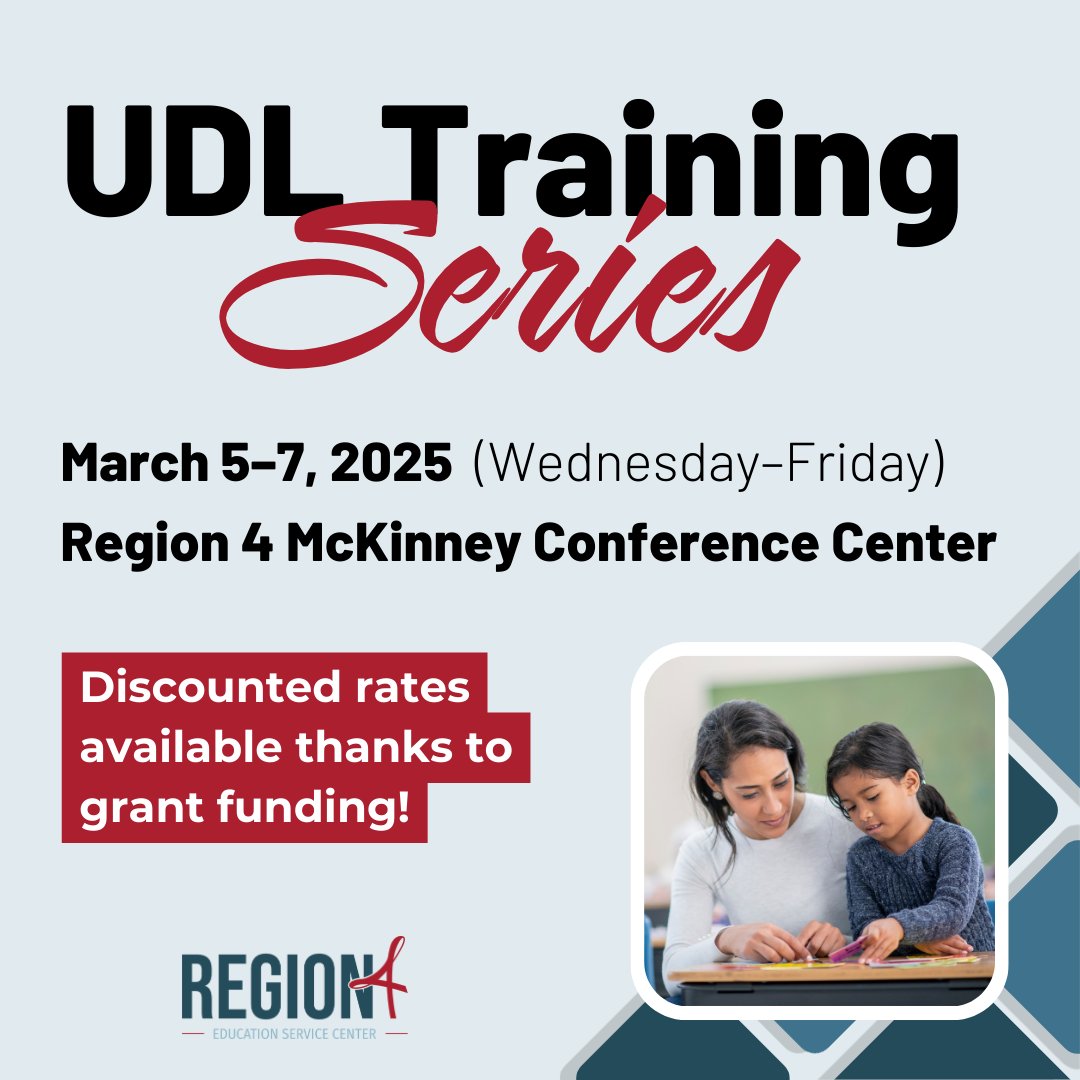 UDL Training Series

March 5–7, 2025 (Wednesday–Friday)
Region 4 McKinney Conference Center

Discounted rates available thanks to grant funding!

REGION 4
EDUCATION SERVICE CENTER